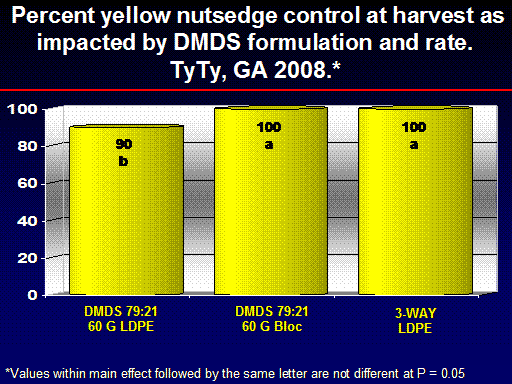 Percent yellow nutsedge control at harvest as impacted by DMDS formulation and rate. TyTy, GA 2008.*

100
80
60
40
20
0

90
b

100
a

100
a

DMDS 79:21
60 G LDPE

DMDS 79:21
60 G Bloc

3-WAY
LDPE

*Values within main effect followed by the same letter are not different at P = 0.05